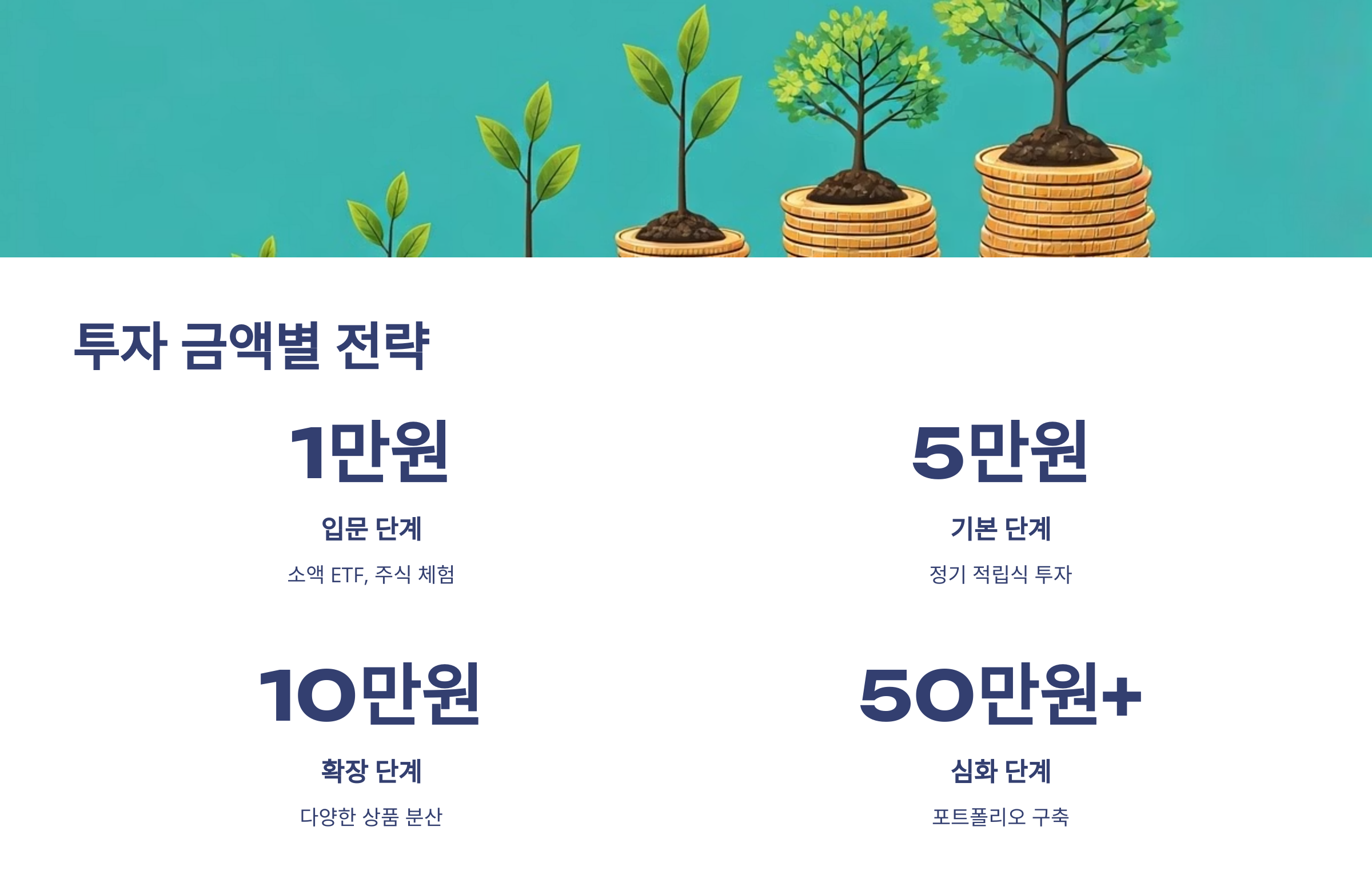 투자 금액별 전략

1만원

입문 단계

소액 ETF, 주식 체험

5만원

기본 단계

정기 적립식 투자

10만원

확장 단계

다양한 상품 분산

50만원+

심화 단계

포트폴리오 구축